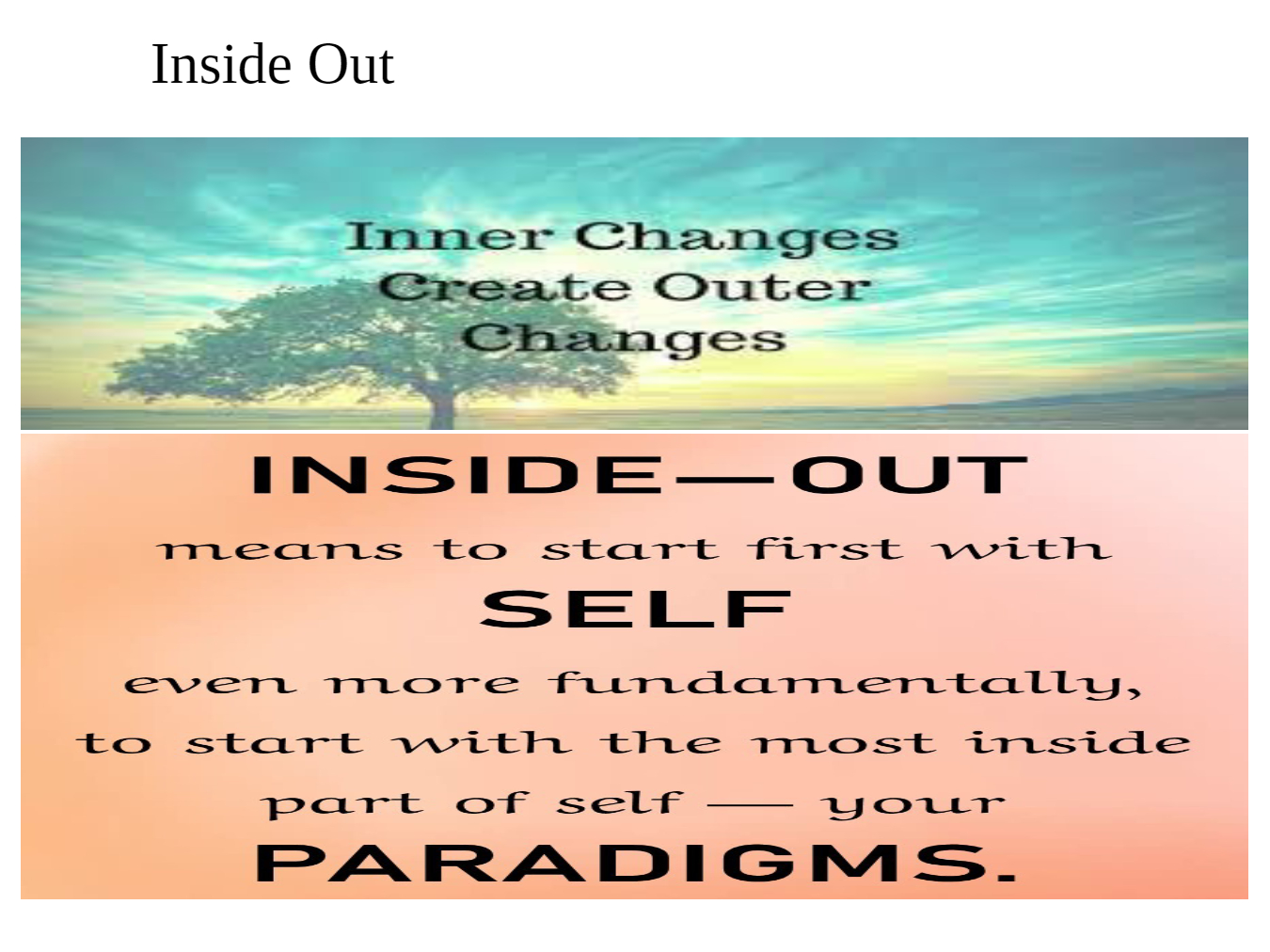 Inside Out

Inner Changes Create Outer Changes

INSIDE—OUT

means to start first with

SELF

even more fundamentally, to start with the most inside part of self — your

PARADIGMS.